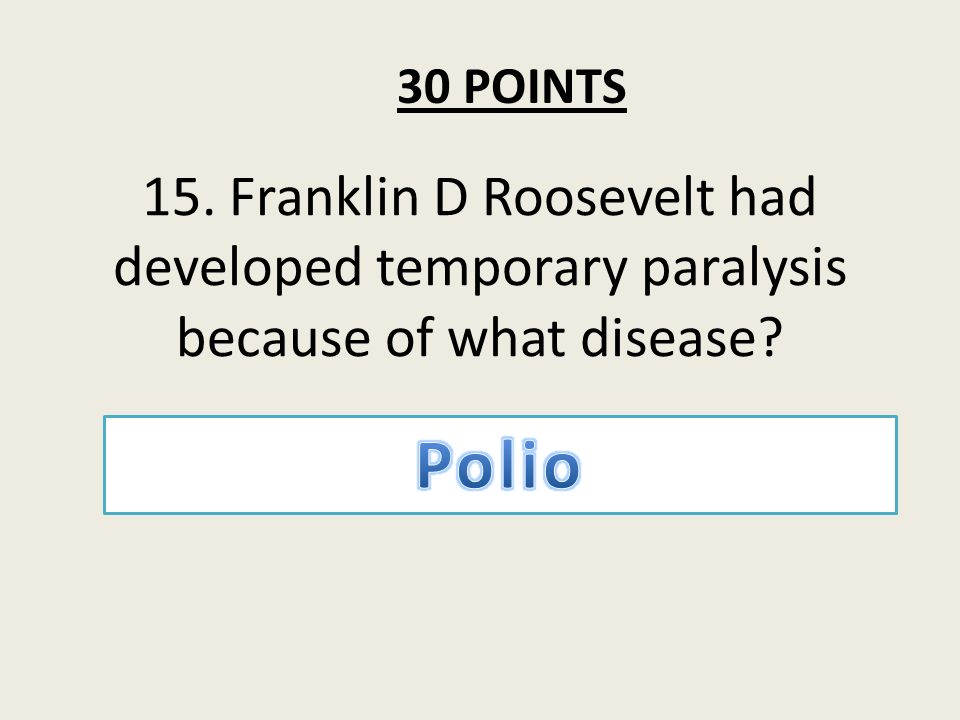 30 POINTS

15. Franklin D Roosevelt had developed temporary paralysis because of what disease?

Polio